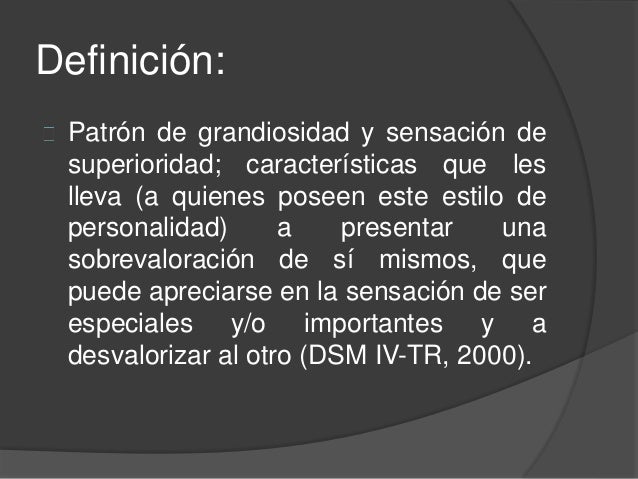 Definición:

Patrón de grandiosidad y sensación de superioridad; características que les lleva (a quienes poseen este estilo de personalidad) a presentar una sobrevaloración de sí mismos, que puede apreciarse en la sensación de ser especiales y/o importantes y a desvalorizar al otro (DSM IV-TR, 2000).